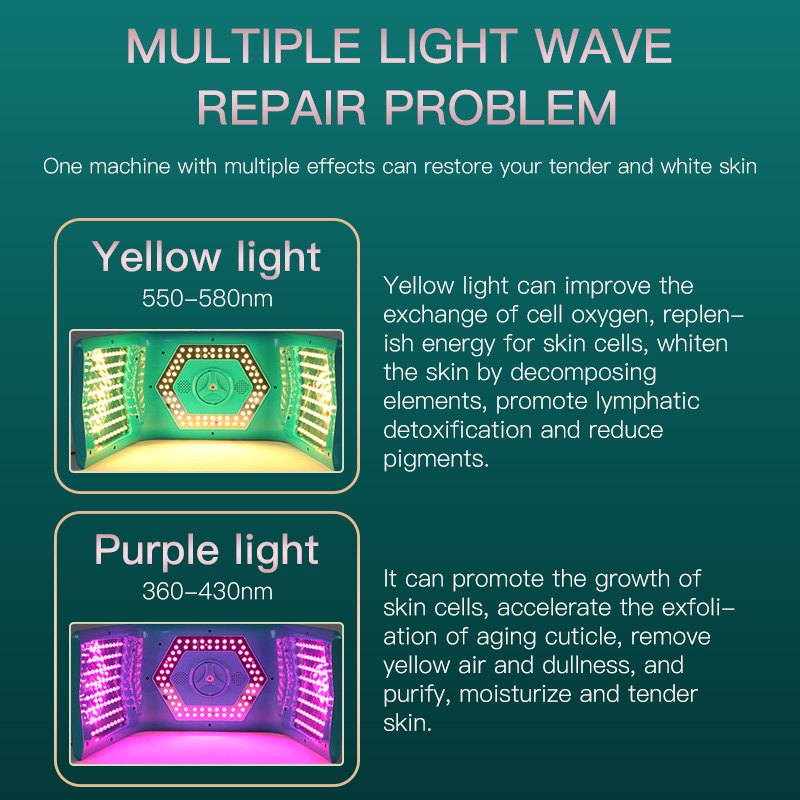 MULTIPLE LIGHT WAVE REPAIR PROBLEM

One machine with multiple effects can restore your tender and white skin

Yellow light
550-580nm

Yellow light can improve the exchange of cell oxygen, replenish energy for skin cells, whiten the skin by decomposing elements, promote lymphatic detoxification and reduce pigments.

Purple light
360-430nm

It can promote the growth of skin cells, accelerate the exfoliation of aging cuticle, remove yellow air and dullness, and purify, moisturize and tender skin.